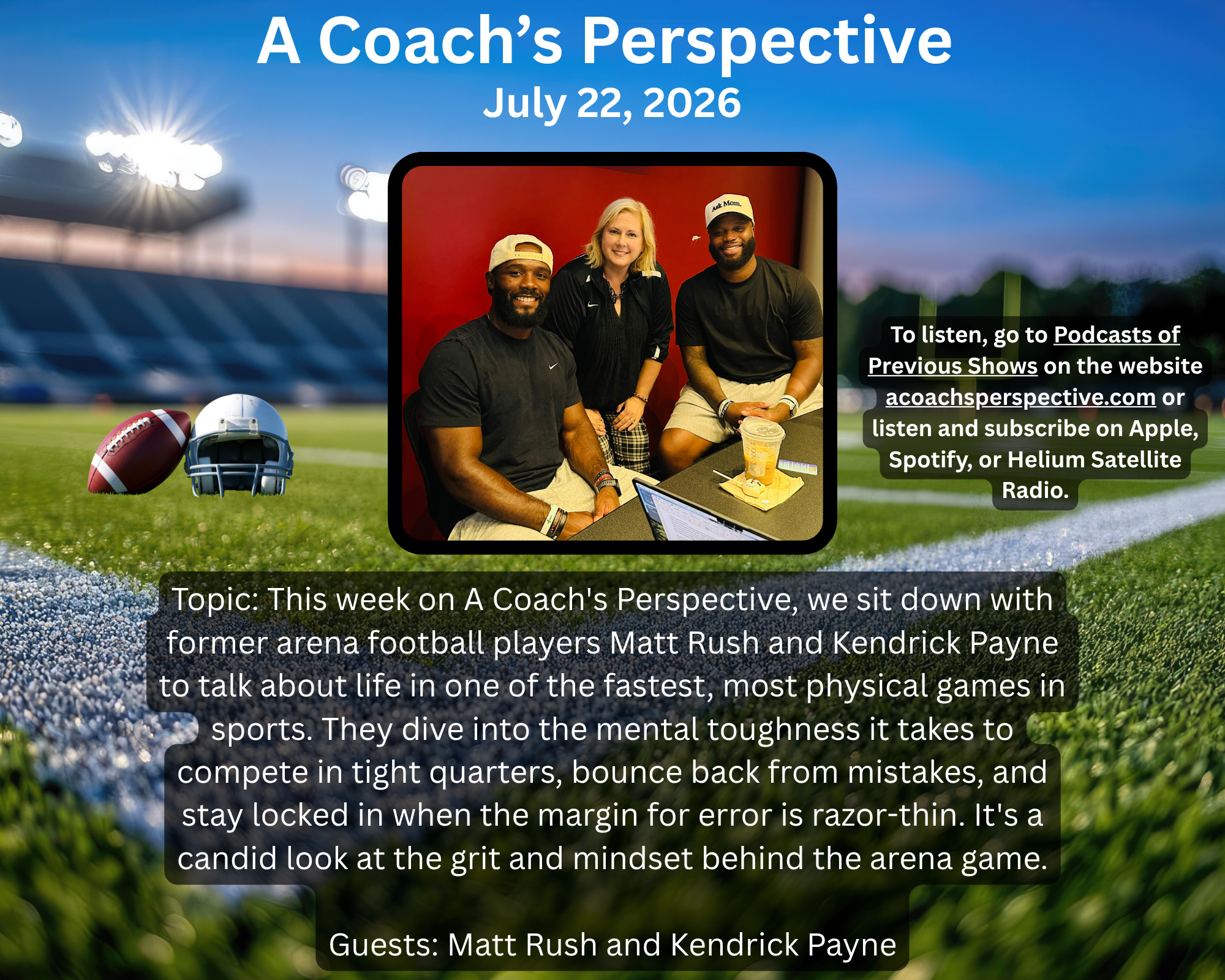 A Coach's Perspective
July 22, 2026

Ask Mom.

To listen, go to Podcasts of Previous Shows on the website acoachsperspective.com or listen and subscribe on Apple, Spotify, or Helium Satellite Radio.

Topic: This week on A Coach's Perspective, we sit down with former arena football players Matt Rush and Kendrick Payne to talk about life in one of the fastest, most physical games in sports. They dive into the mental toughness it takes to compete in tight quarters, bounce back from mistakes, and stay locked in when the margin for error is razor-thin. It's a candid look at the grit and mindset behind the arena game.

Guests: Matt Rush and Kendrick Payne